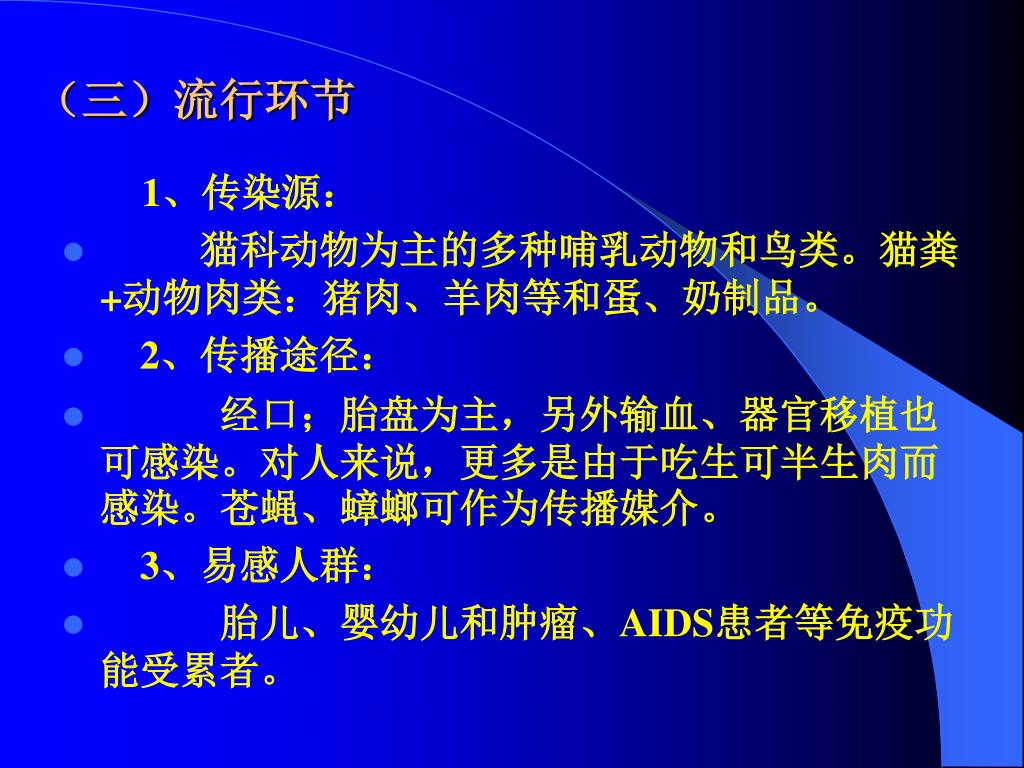 （三）流行环节

1、传染源：

猫科动物为主的多种哺乳动物和鸟类。猫粪+动物肉类：猪肉、羊肉等和蛋、奶制品。

2、传播途径：

经口；胎盘为主，另外输血、器官移植也可感染。对人来说，更多是由于吃生可半生肉而感染。苍蝇、蟑螂可作为传播媒介。

3、易感人群：

胎儿、婴幼儿和肿瘤、AIDS患者等免疫功能受累者。